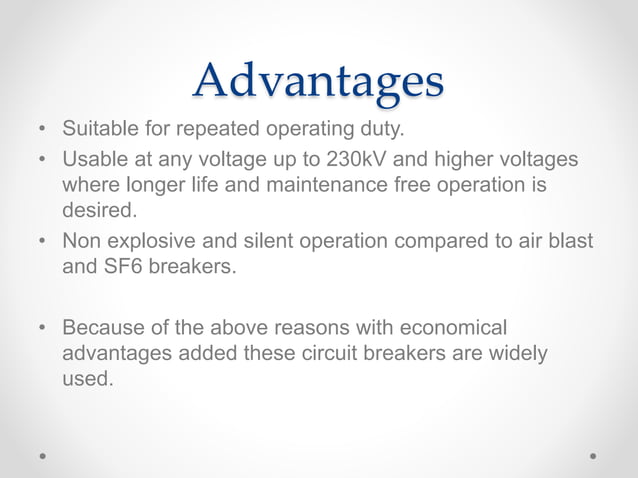 Advantages

• Suitable for repeated operating duty.
• Usable at any voltage up to 230kV and higher voltages where longer life and maintenance free operation is desired.
• Non explosive and silent operation compared to air blast and SF6 breakers.

• Because of the above reasons with economical advantages added these circuit breakers are widely used.